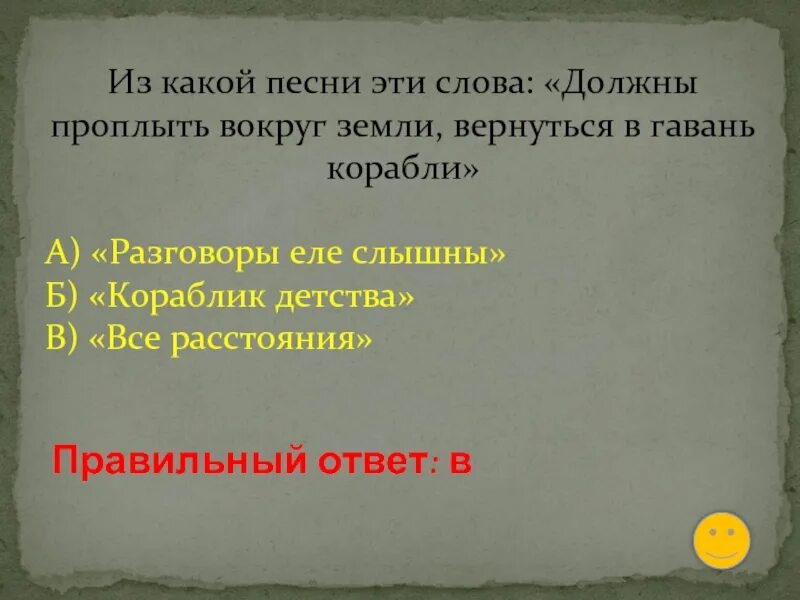 Из какой песни эти слова: «Должны проплыть вокруг земли, вернуться в гавань корабли»

А) «Разговоры еле слышны»
Б) «Кораблик детства»
В) «Все расстояния»

Правильный ответ: в